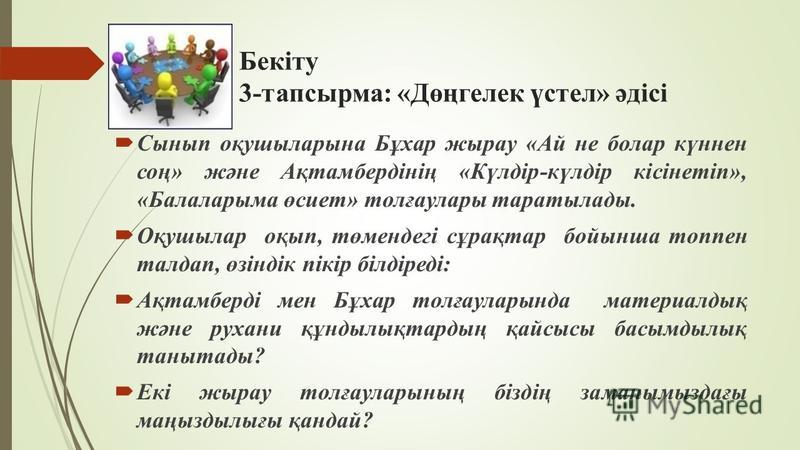 Бекіту
3-тапсырма: «Дөңгелек үстел» әдісі

Сынып оқушыларына Бұхар жырау «Ай не болар күннен соң» және Ақтамбердінің «Күлдір-күлдір кісінетіп», «Балаларыма өсиет» толғаулары таратылады.

Оқушылар оқып, төмендегі сұрақтар бойынша топпен талдап, өзіндік пікір білдіреді:

Ақтамберді мен Бұхар толғауларында материалдық және рухани құндылықтардың қайсысы басымдылық танытады?

Екі жырау толғауларының біздің заманымыздағы маңыздылығы қандай?

MyShared